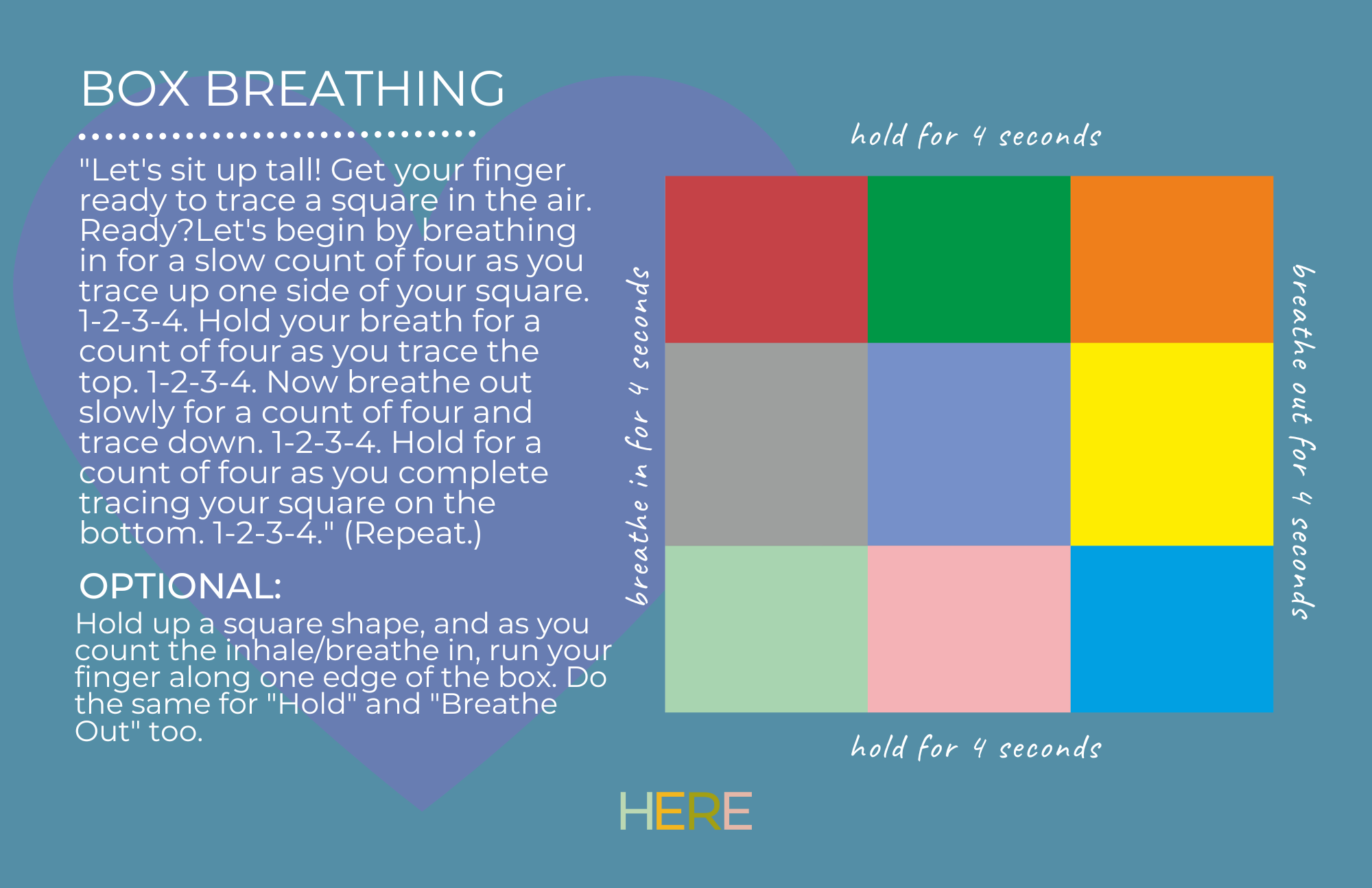 BOX BREATHING

"Let's sit up tall! Get your finger ready to trace a square in the air. Ready?Let's begin by breathing in for a slow count of four as you trace up one side of your square. 1-2-3-4. Hold your breath for a count of four as you trace the top. 1-2-3-4. Now breathe out slowly for a count of four and trace down. 1-2-3-4. Hold for a count of four as you complete tracing your square on the bottom. 1-2-3-4." (Repeat.)

OPTIONAL:
Hold up a square shape, and as you count the inhale/breathe in, run your finger along one edge of the box. Do the same for "Hold" and "Breathe Out" too.

hold for 4 seconds

breathe in for 4 seconds

breathe out for 4 seconds

hold for 4 seconds

HERE